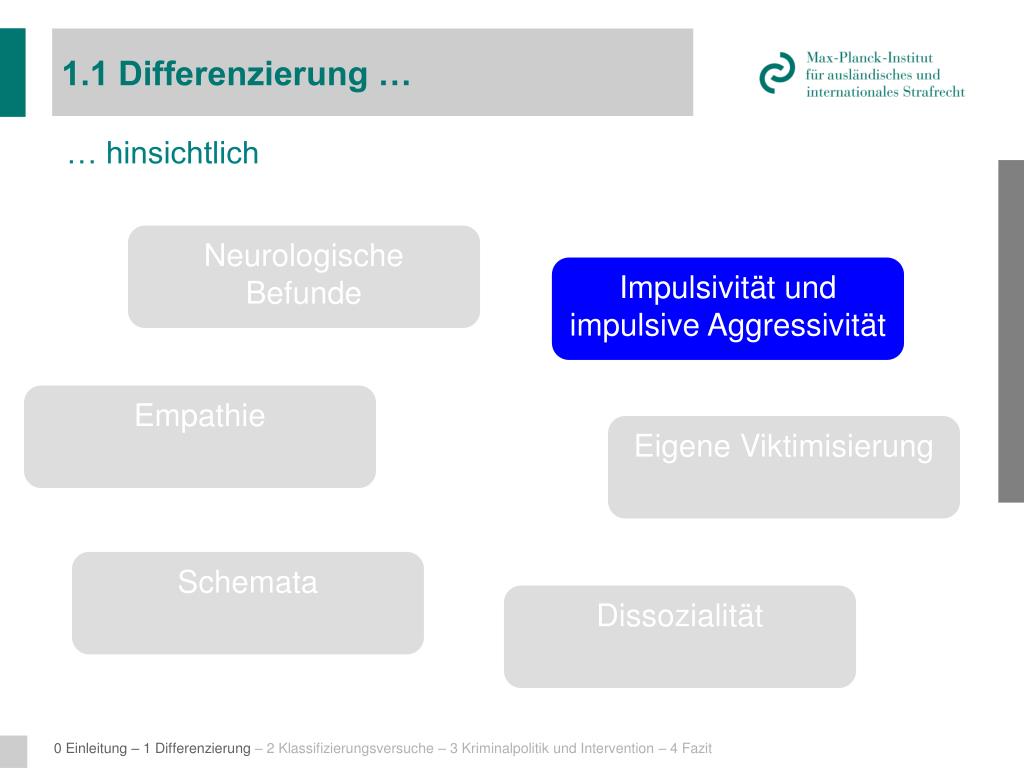 1.1 Differenzierung …

Max-Planck-Institut für ausländisches und internationales Strafrecht

… hinsichtlich

Neurologische Befunde

Impulsivität und impulsive Aggressivität

Empathie

Eigene Viktimisierung

Schemata

Dissozialität

0 Einleitung – 1 Differenzierung – 2 Klassifizierungsversuche – 3 Kriminalpolitik und Intervention – 4 Fazit